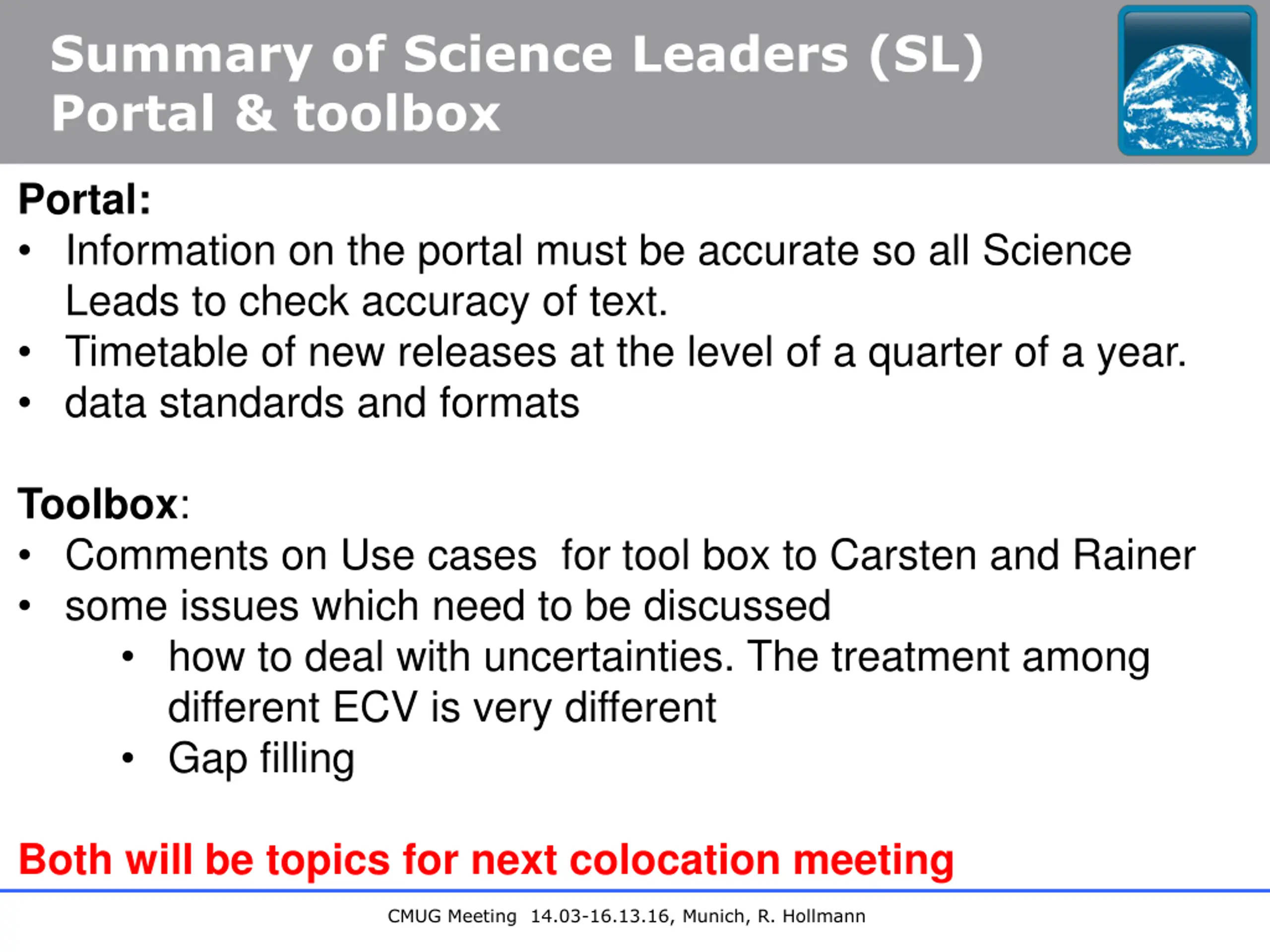 Summary of Science Leaders (SL) Portal & toolbox

Portal:
• Information on the portal must be accurate so all Science Leads to check accuracy of text.
• Timetable of new releases at the level of a quarter of a year.
• data standards and formats

Toolbox:
• Comments on Use cases  for tool box to Carsten and Rainer
• some issues which need to be discussed
  • how to deal with uncertainties. The treatment among different ECV is very different
  • Gap filling

Both will be topics for next colocation meeting

CMUG Meeting  14.03-16.13.16, Munich, R. Hollmann